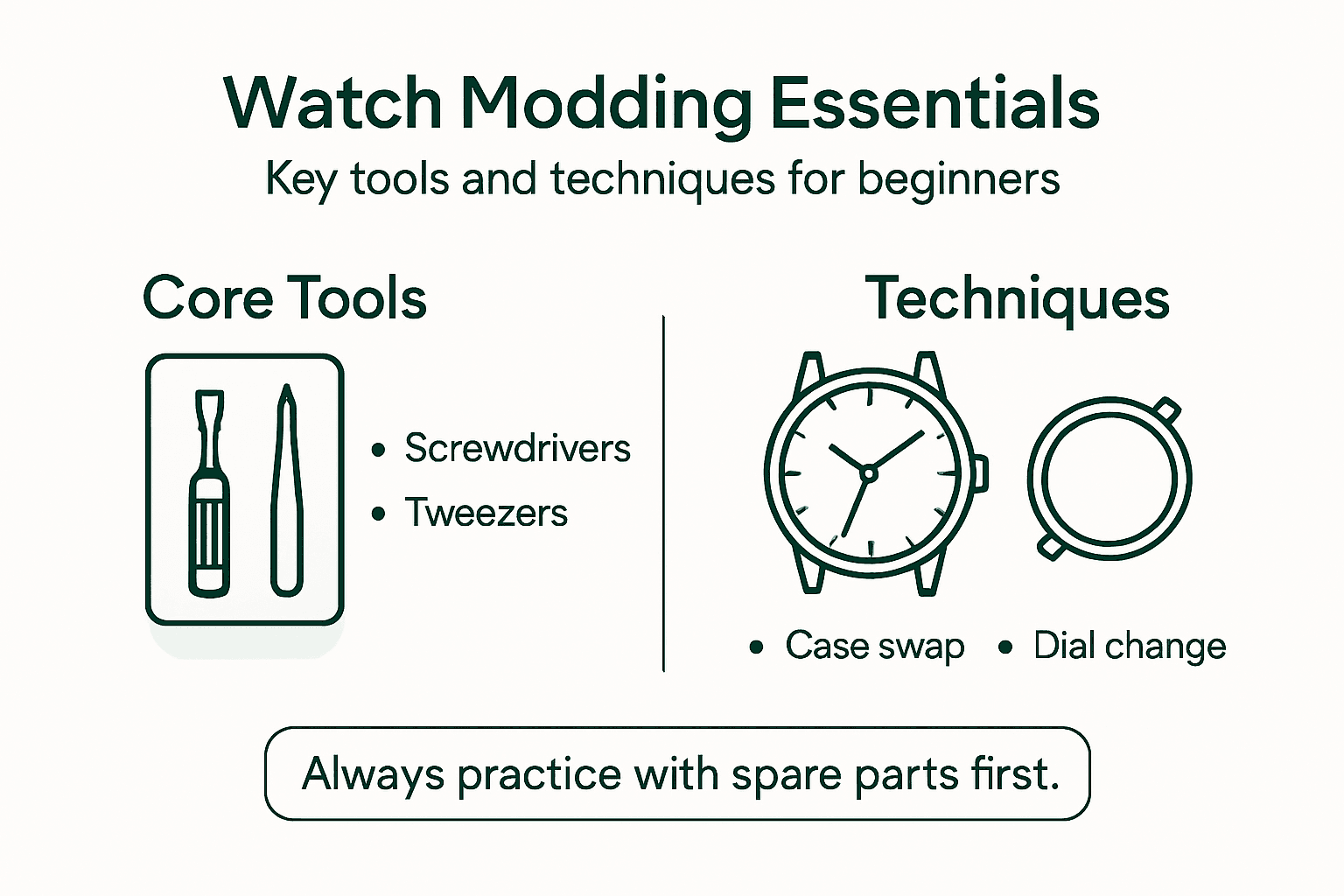 Watch Modding Essentials
Key tools and techniques for beginners

Core Tools

• Screwdrivers
• Tweezers

Techniques

• Case swap • Dial change

Always practice with spare parts first.